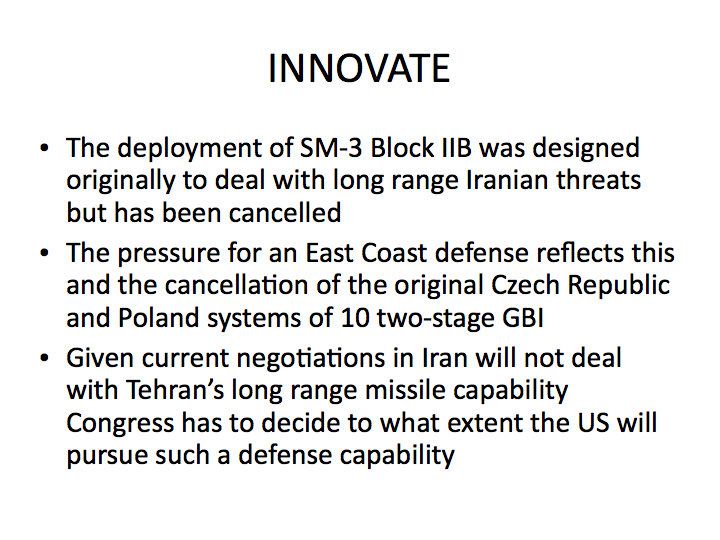 INNOVATE

• The deployment of SM-3 Block IIB was designed originally to deal with long range Iranian threats but has been cancelled

• The pressure for an East Coast defense reflects this and the cancellation of the original Czech Republic and Poland systems of 10 two-stage GBI

• Given current negotiations in Iran will not deal with Tehran's long range missile capability Congress has to decide to what extent the US will pursue such a defense capability